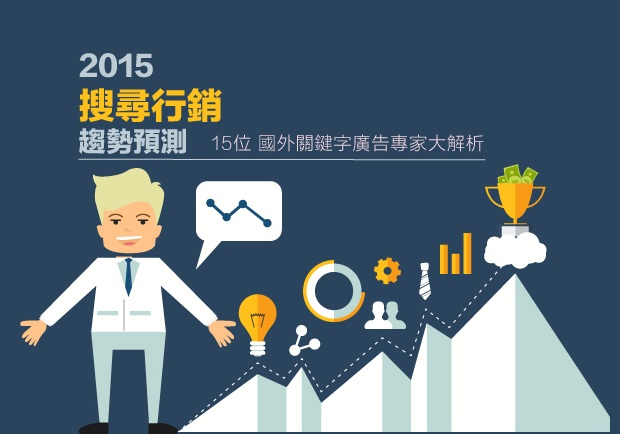 2015
搜尋行銷
趨勢預測 15位 國外關鍵字廣告專家大解析